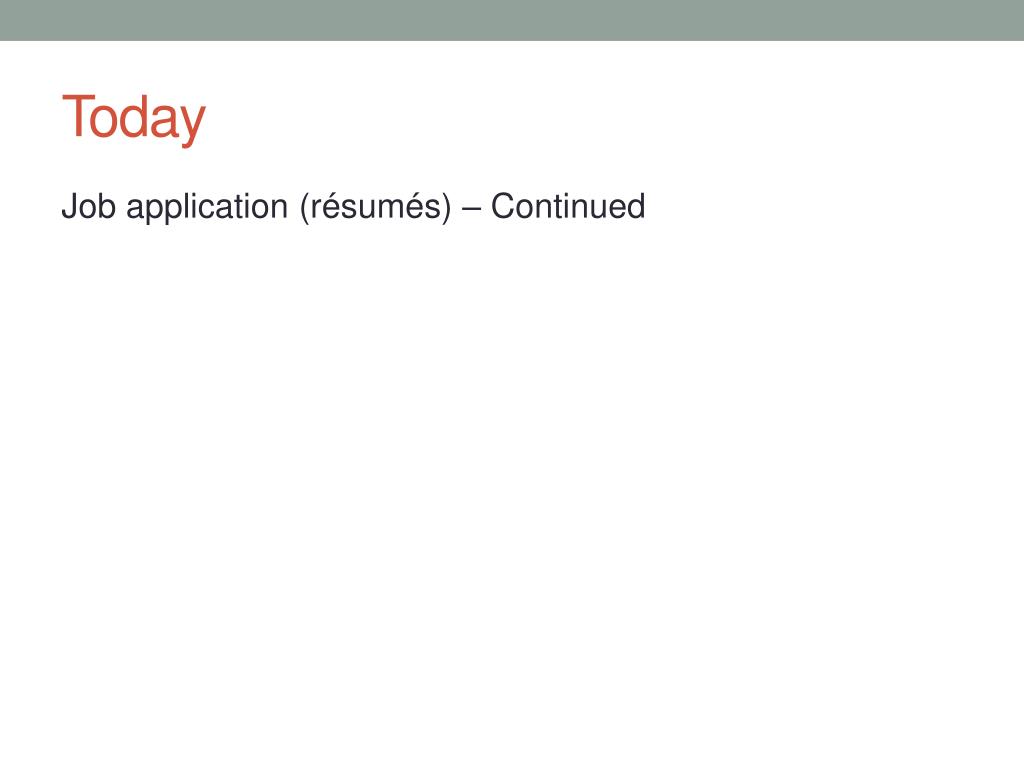 Today

Job application (résumés) – Continued